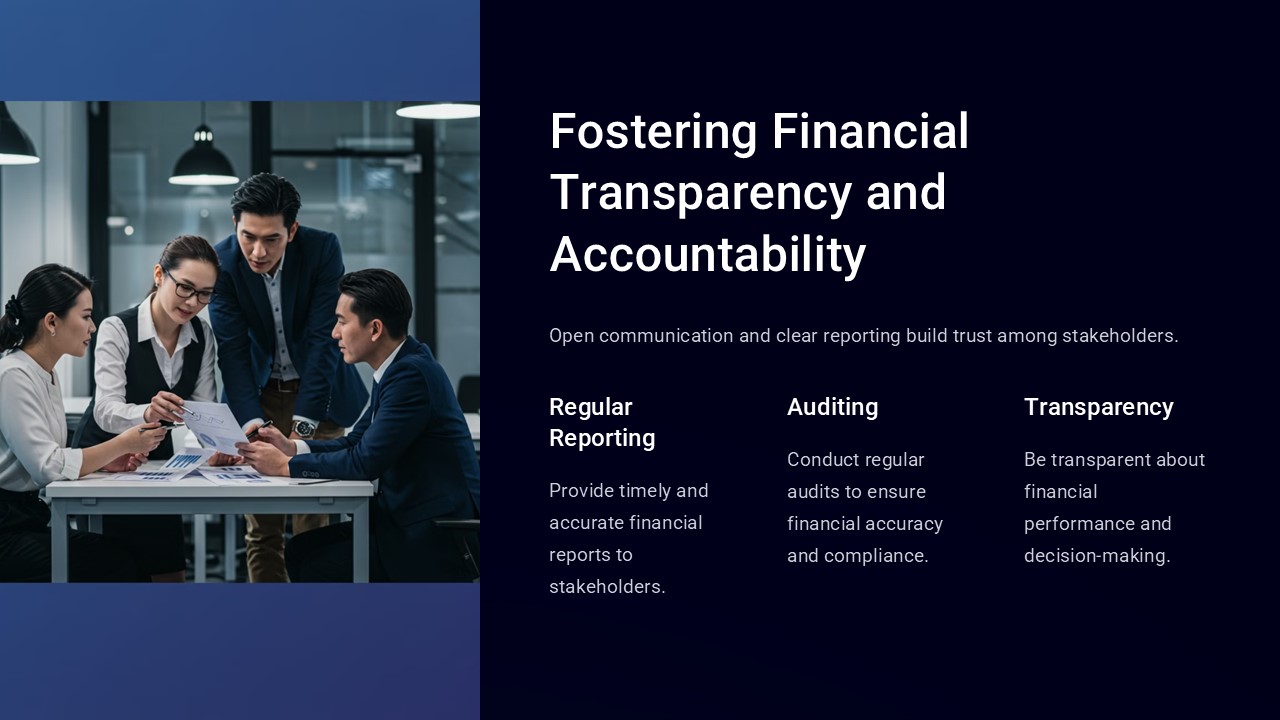 Fostering Financial Transparency and Accountability

Open communication and clear reporting build trust among stakeholders.

Regular Reporting

Provide timely and accurate financial reports to stakeholders.

Auditing

Conduct regular audits to ensure financial accuracy and compliance.

Transparency

Be transparent about financial performance and decision-making.